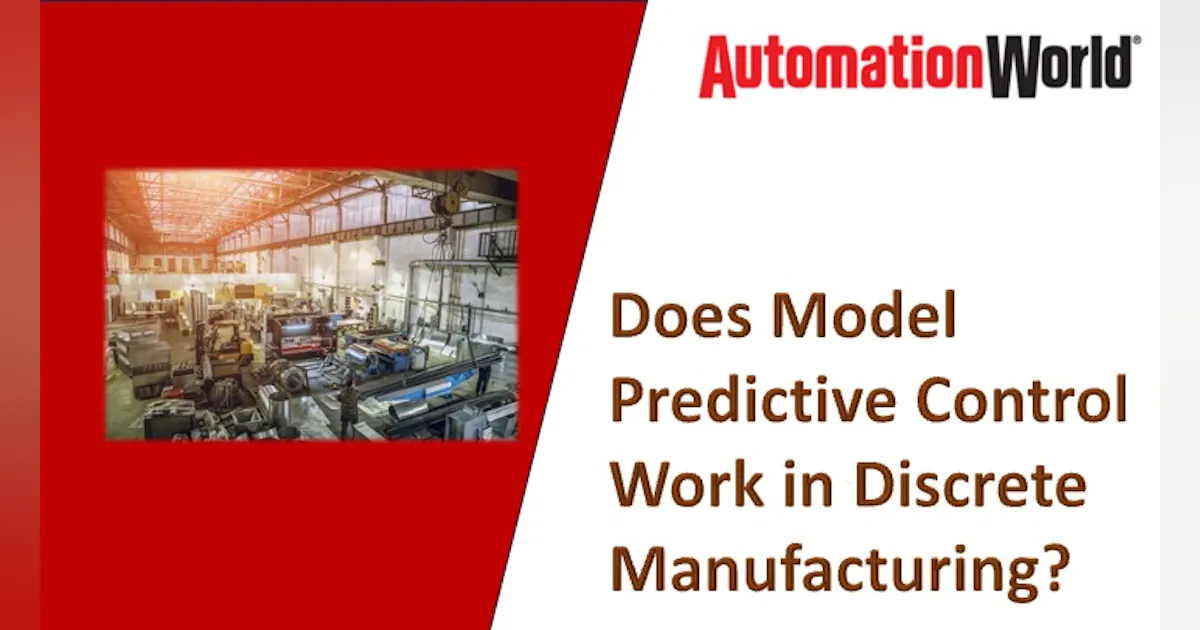 AutomationWorld®

Does Model Predictive Control Work in Discrete Manufacturing?